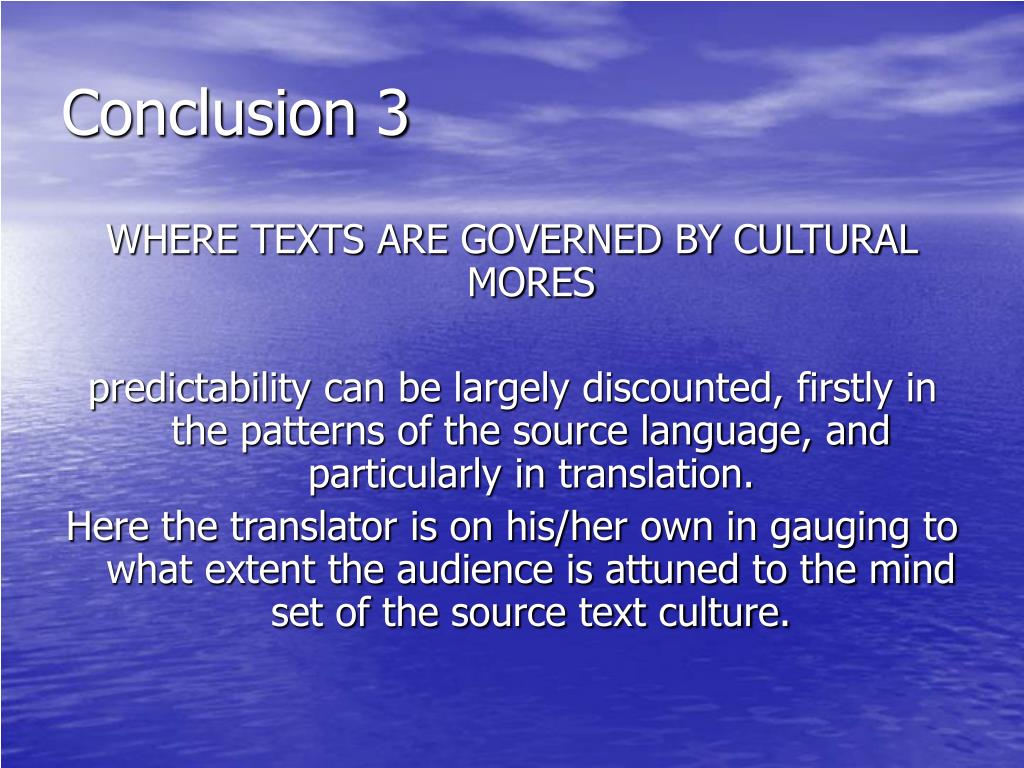 Conclusion 3

WHERE TEXTS ARE GOVERNED BY CULTURAL MORES

predictability can be largely discounted, firstly in the patterns of the source language, and particularly in translation.

Here the translator is on his/her own in gauging to what extent the audience is attuned to the mind set of the source text culture.